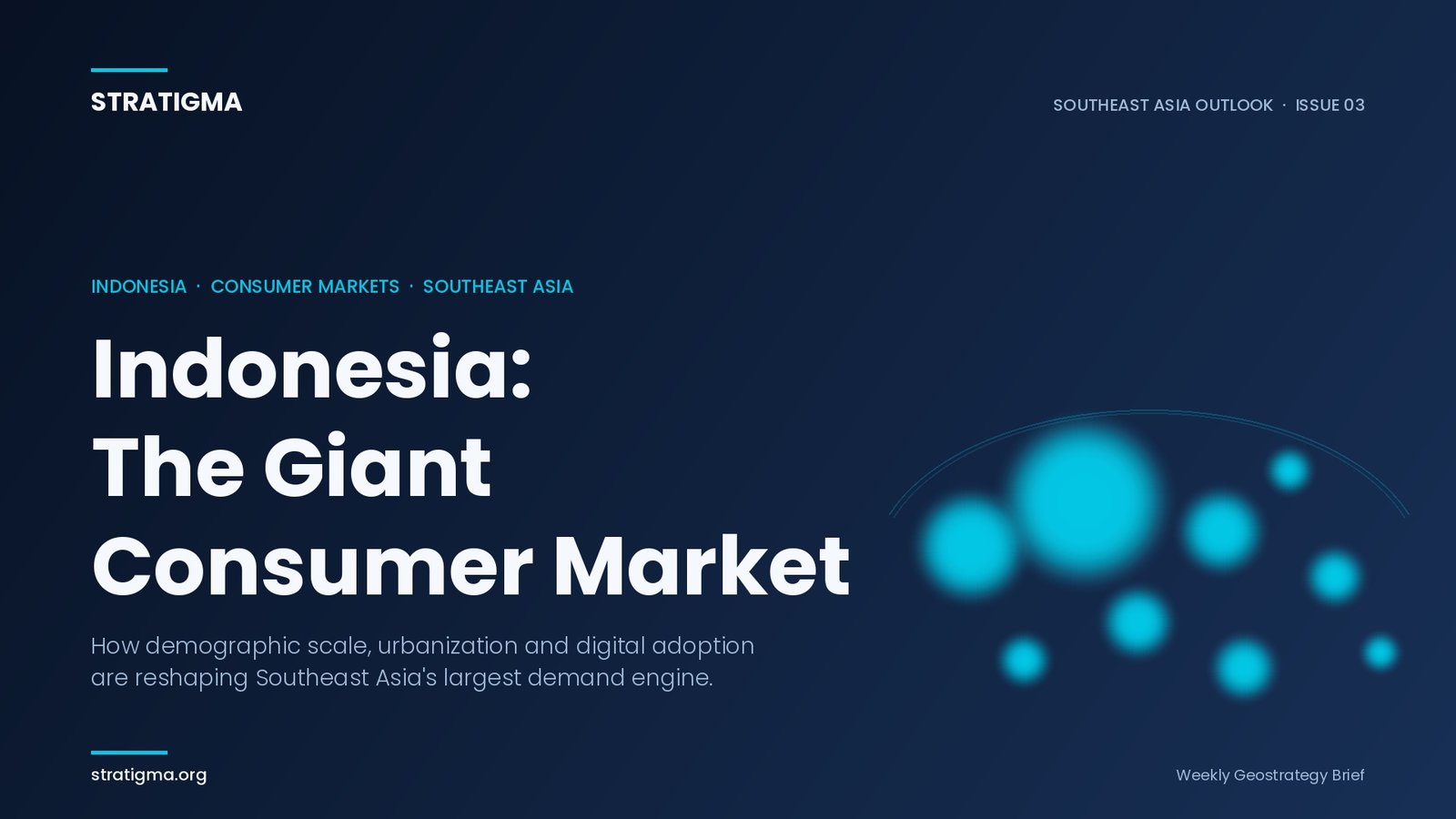 STRATIGMA

SOUTHEAST ASIA OUTLOOK · ISSUE 03

INDONESIA · CONSUMER MARKETS · SOUTHEAST ASIA

Indonesia: The Giant Consumer Market

How demographic scale, urbanization and digital adoption are reshaping Southeast Asia's largest demand engine.

stratigma.org

Weekly Geostrategy Brief